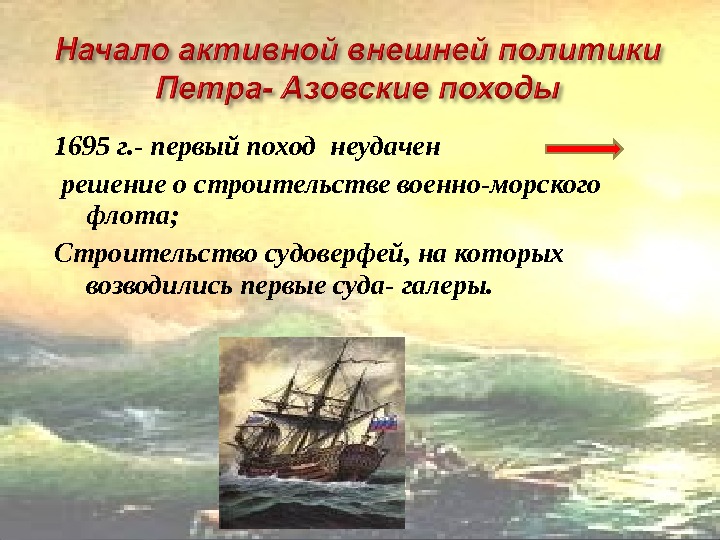 Начало активной внешней политики Петра- Азовские походы

1695 г.- первый поход неудачен

решение о строительстве военно-морского флота;

Строительство судоверфей, на которых возводились первые суда- галеры.